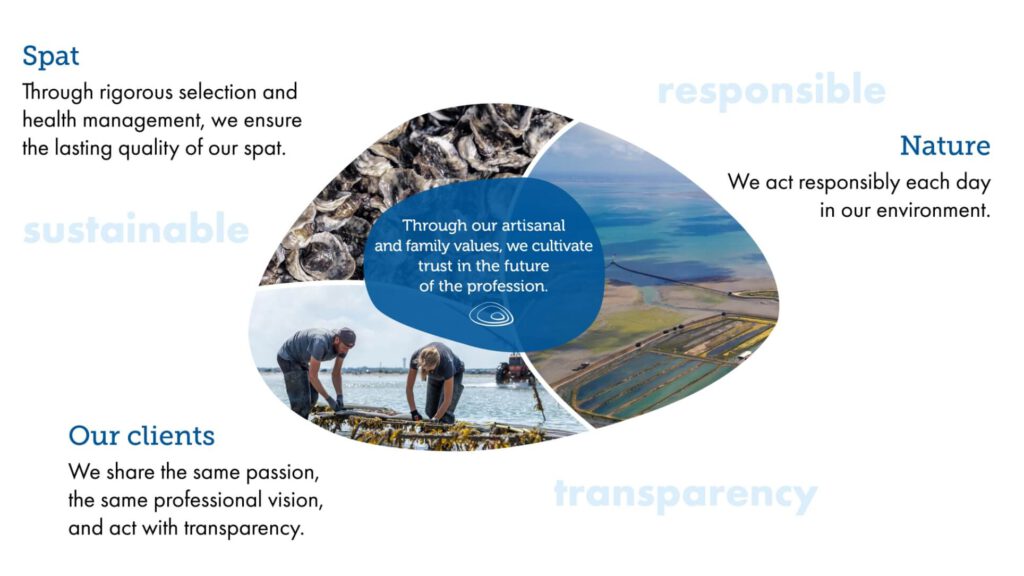 Spat

Through rigorous selection and health management, we ensure the lasting quality of our spat.

responsible

Nature

We act responsibly each day in our environment.

sustainable

Through our artisanal and family values, we cultivate trust in the future of the profession.

Our clients

We share the same passion, the same professional vision, and act with transparency.

transparency